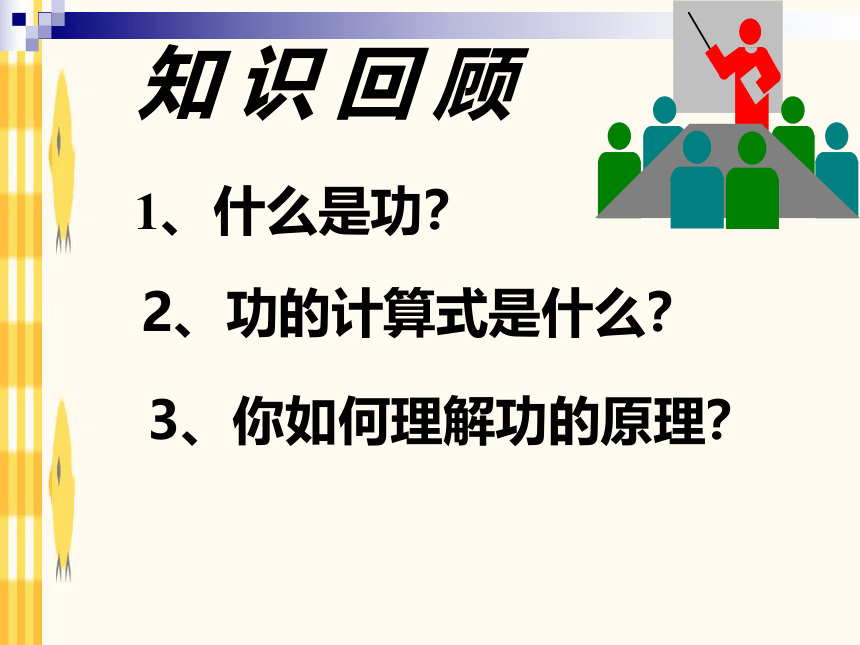 知识回顾

1、什么是功?

2、功的计算式是什么?

3、你如何理解功的原理?